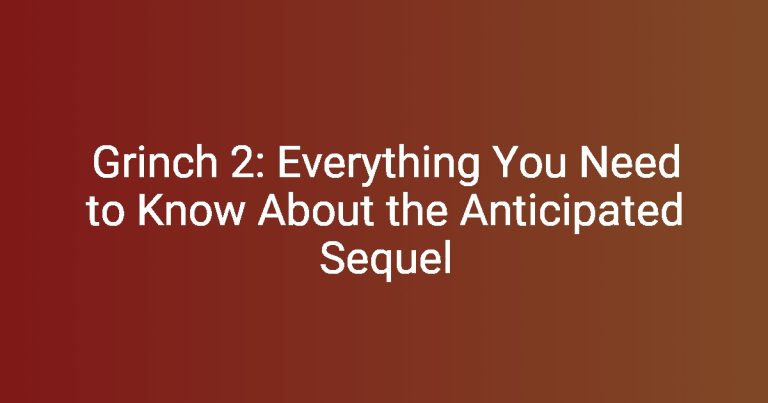 Grinch 2: Everything You Need to Know About the Anticipated Sequel